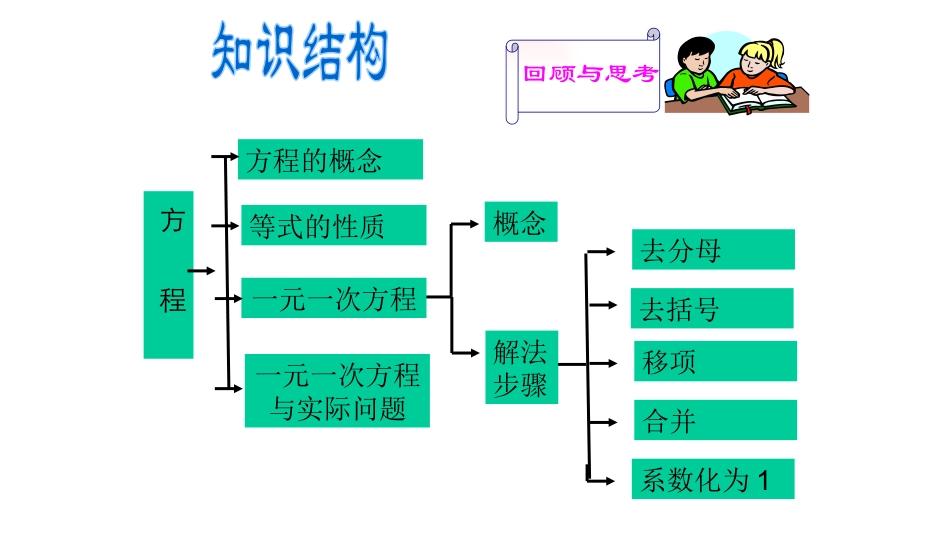 知识结构

回顾与思考

方程

方程的概念

等式的性质

一元一次方程

一元一次方程与实际问题

概念

解法步骤

去分母

去括号

移项

合并

系数化为 1